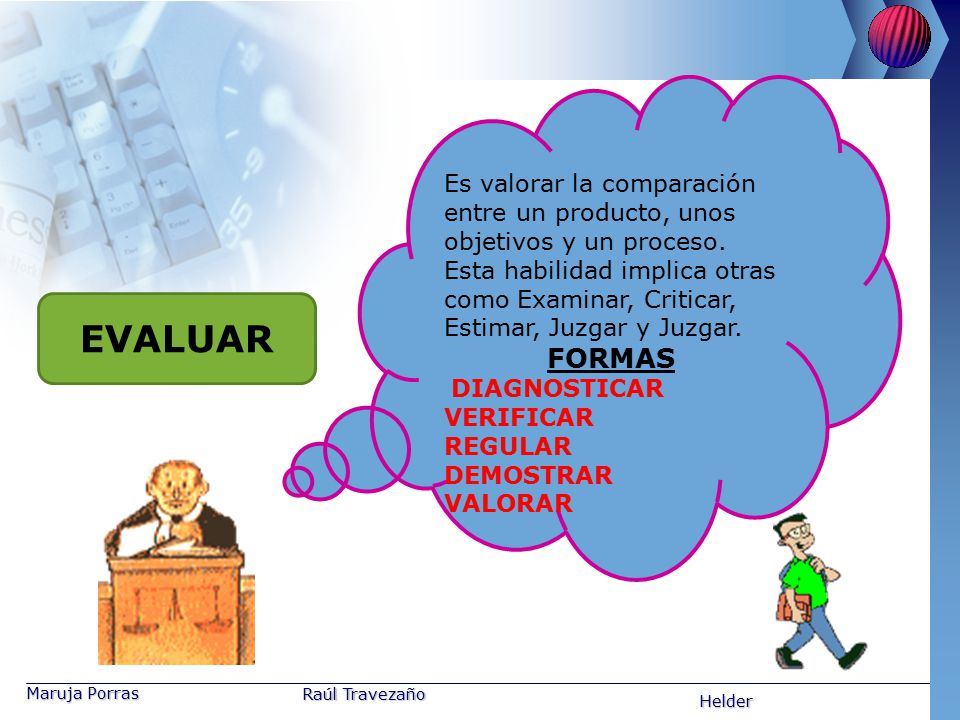 EVALUAR

Es valorar la comparación entre un producto, unos objetivos y un proceso. Esta habilidad implica otras como Examinar, Criticar, Estimar, Juzgar y Juzgar.

FORMAS

DIAGNOSTICAR
VERIFICAR
REGULAR
DEMOSTRAR
VALORAR

Maruja Porras
Raúl Travezaño
Helder